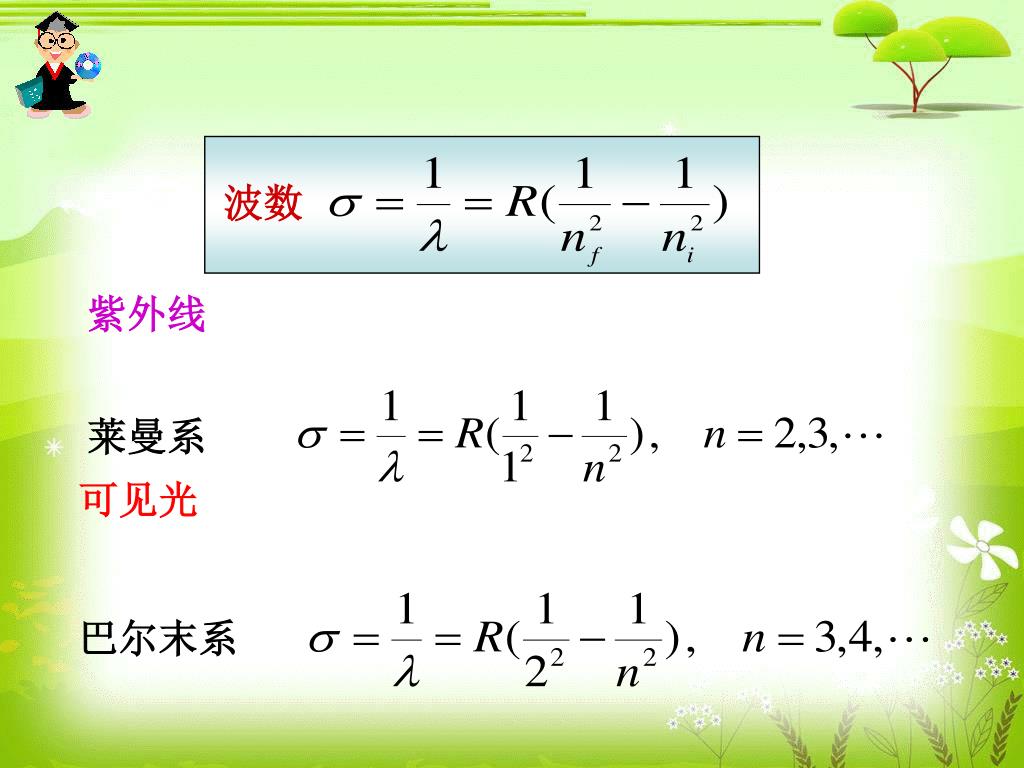 波数 $\sigma = \frac{1}{\lambda} = R(\frac{1}{n_f^2} - \frac{1}{n_i^2})$

紫外线

莱曼系 $\sigma = \frac{1}{\lambda} = R(\frac{1}{1^2} - \frac{1}{n^2}), \quad n = 2,3,\cdots$

可见光

巴尔末系 $\sigma = \frac{1}{\lambda} = R(\frac{1}{2^2} - \frac{1}{n^2}), \quad n = 3,4,\cdots$